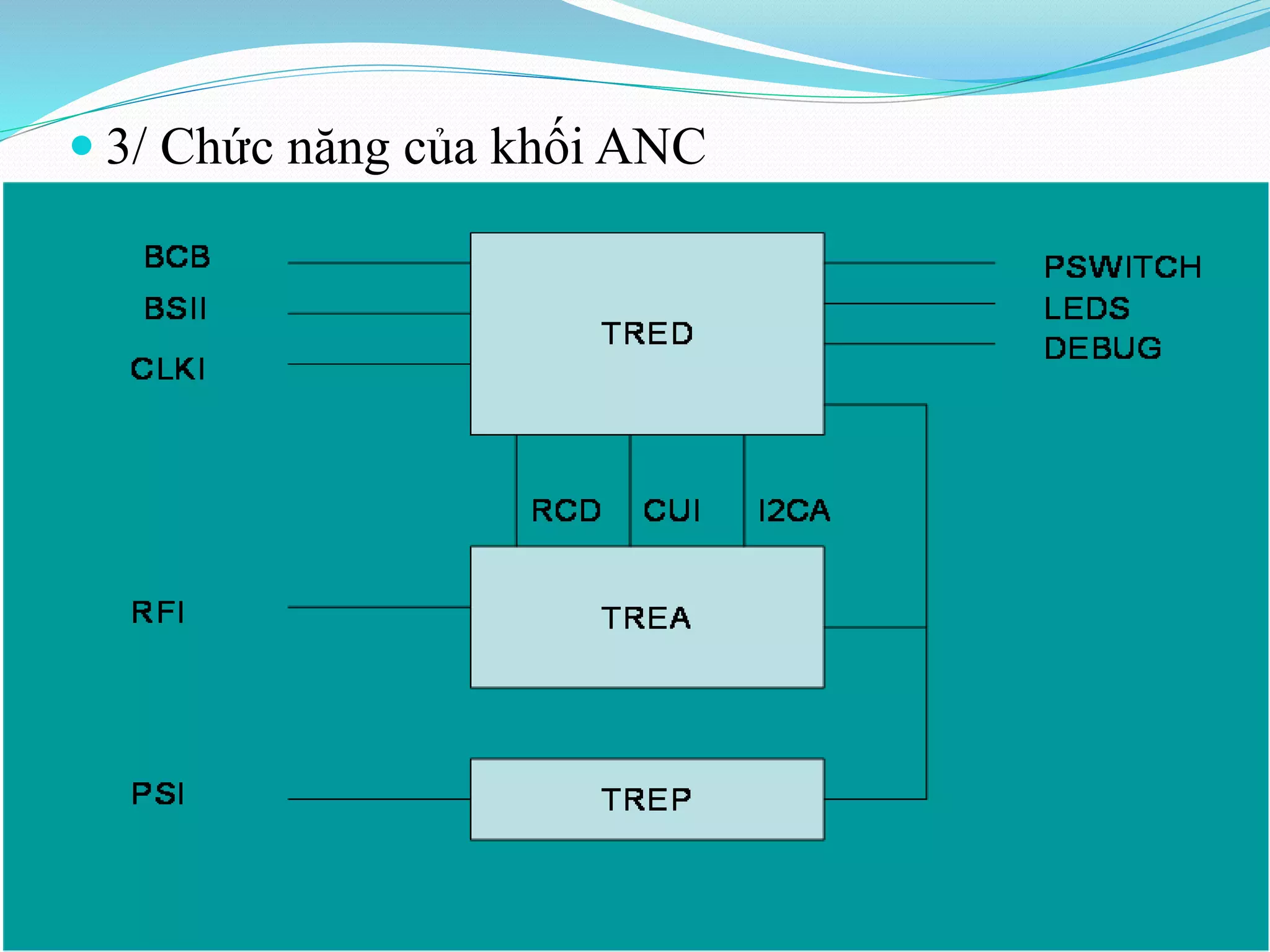 3/ Chức năng của khối ANC

BCB
BSII
CLKI

TRED

PSWITCH
LEDS
DEBUG

RCD
CUI
I2CA

RFI

TREA

PSI

TREP